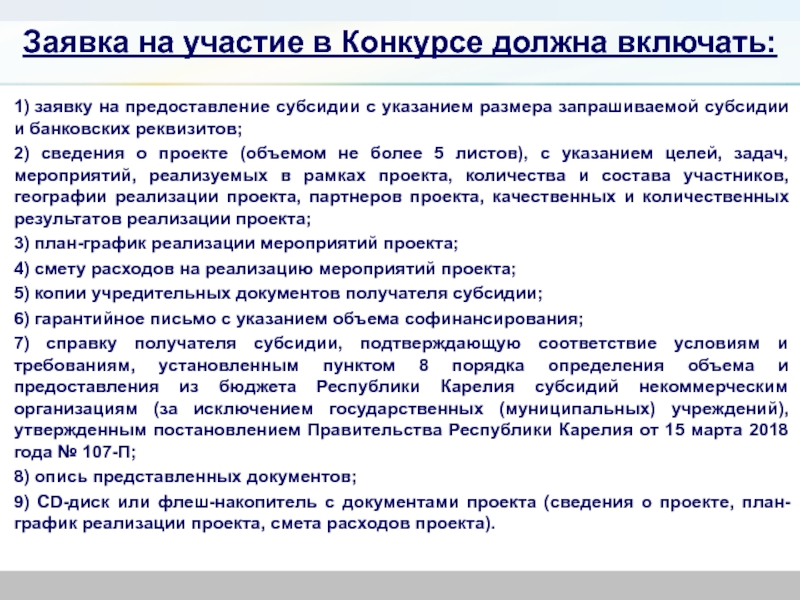 Заявка на участие в Конкурсе должна включать:

1) заявку на предоставление субсидии с указанием размера запрашиваемой субсидии и банковских реквизитов;

2) сведения о проекте (объемом не более 5 листов), с указанием целей, задач, мероприятий, реализуемых в рамках проекта, количества и состава участников, географии реализации проекта, партнеров проекта, качественных и количественных результатов реализации проекта;

3) план-график реализации мероприятий проекта;

4) смету расходов на реализацию мероприятий проекта;

5) копии учредительных документов получателя субсидии;

6) гарантийное письмо с указанием объема софинансирования;

7) справку получателя субсидии, подтверждающую соответствие условиям и требованиям, установленным пунктом 8 порядка определения объема и предоставления из бюджета Республики Карелия субсидий некоммерческим организациям (за исключением государственных (муниципальных) учреждений), утвержденным постановлением Правительства Республики Карелия от 15 марта 2018 года № 107-П;

8) опись представленных документов;

9) CD-диск или флеш-накопитель с документами проекта (сведения о проекте, план-график реализации проекта, смета расходов проекта).